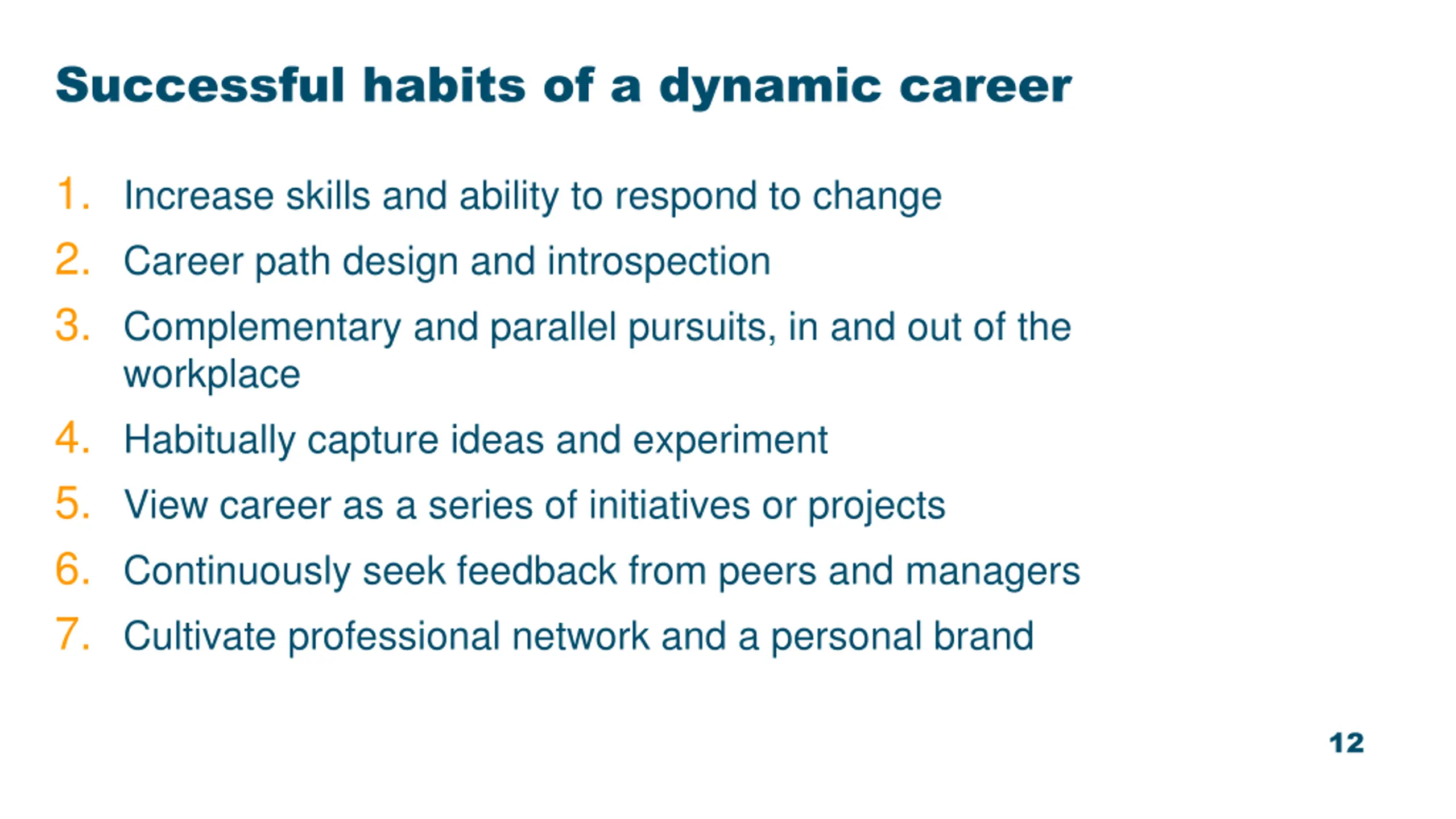 Successful habits of a dynamic career

1. Increase skills and ability to respond to change
2. Career path design and introspection
3. Complementary and parallel pursuits, in and out of the workplace
4. Habitually capture ideas and experiment
5. View career as a series of initiatives or projects
6. Continuously seek feedback from peers and managers
7. Cultivate professional network and a personal brand

12